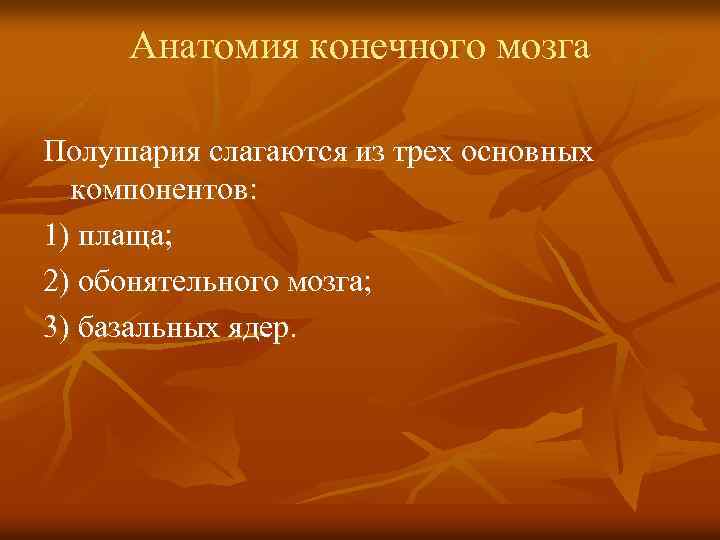 Анатомия конечного мозга

Полушария слагаются из трех основных компонентов:

1) плаща;

2) обонятельного мозга;

3) базальных ядер.